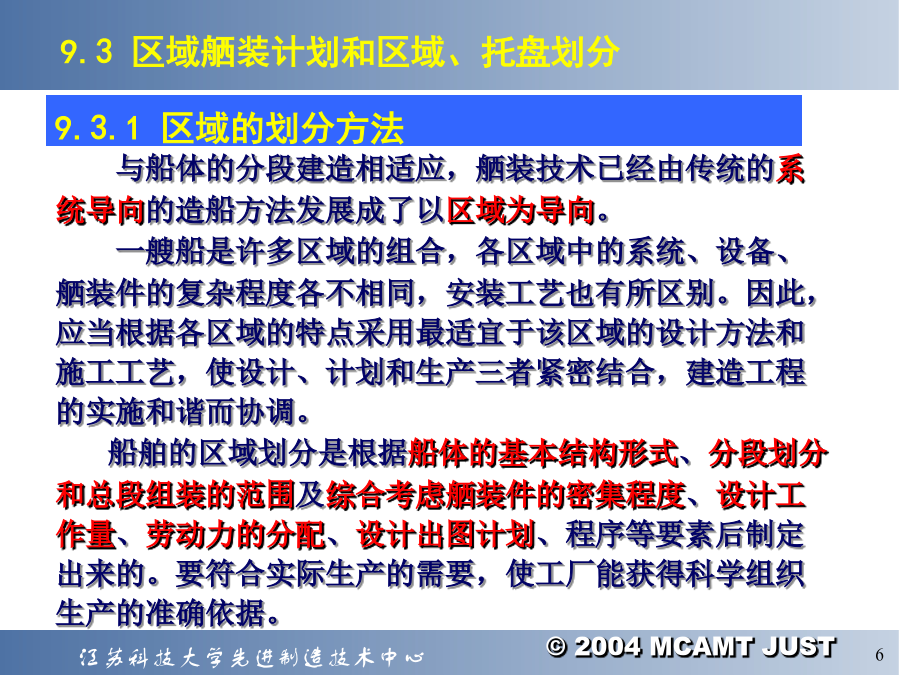 9.3 区域舾装计划和区域、托盘划分

9.3.1 区域的划分方法

与船体的分段建造相适应，舾装技术已经由传统的系统导向的造船方法发展成了以区域为导向。

一艘船是许多区域的组合，各区域中的系统、设备、舾装件的复杂程度各不相同，安装工艺也有所区别。因此，应当根据各区域的特点采用最适宜于该区域的设计方法和施工工艺，使设计、计划和生产三者紧密结合，建造工程的实施和谐而协调。

船舶的区域划分是根据船体的基本结构形式、分段划分和总段组装的范围及综合考虑舾装件的密集程度、设计工作量、劳动力的分配、设计出图计划、程序等要素后制定出来的。要符合实际生产的需要，使工厂能获得科学组织生产的准确依据。

江苏科技大学先进制造技术中心

© 2004 MCAMT JUST

6